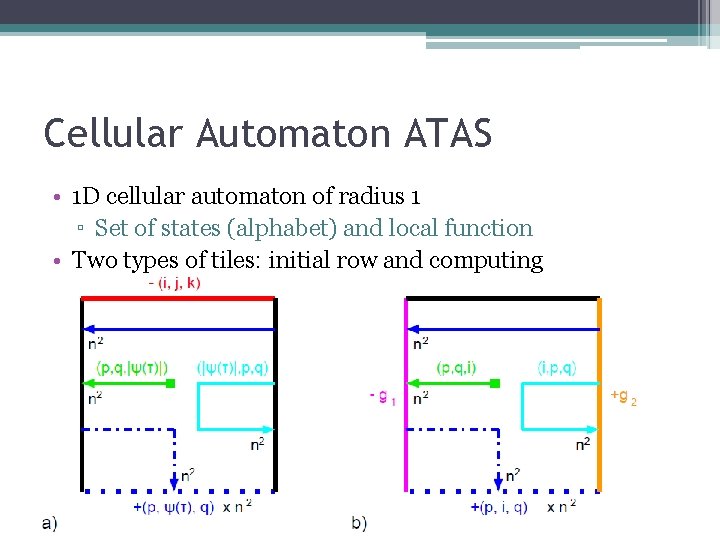 Cellular Automaton ATAS

• 1D cellular automaton of radius 1
▫ Set of states (alphabet) and local function
• Two types of tiles: initial row and computing

- (i, j, k)
$n^2$
(p,q,|ψ(τ)|)
(|ψ(τ)|,p,q)
$n^2$
$n^2$
$n^2$
+(p, ψ(τ), q) x $n^2$
a)

$n^2$
(p,q,i)
(i,p,q)
- $g_1$
$n^2$
+$g_2$
$n^2$
$n^2$
+(p, i, q) x $n^2$
b)